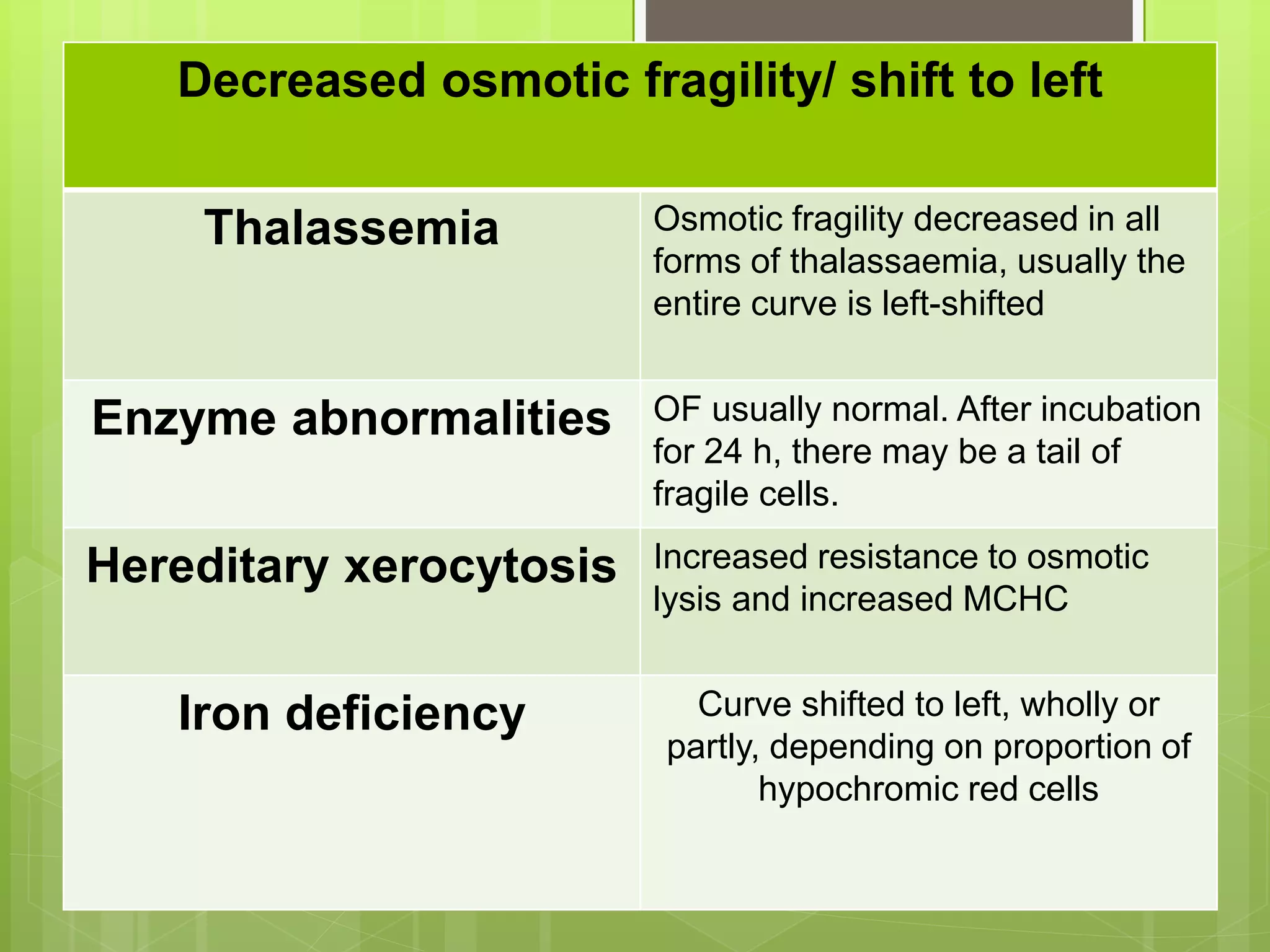 | Decreased osmotic fragility/ shift to left | |
|---|---|
| Thalassemia | Osmotic fragility decreased in all forms of thalassaemia, usually the entire curve is left-shifted |
| Enzyme abnormalities | OF usually normal. After incubation for 24 h, there may be a tail of fragile cells. |
| Hereditary xerocytosis | Increased resistance to osmotic lysis and increased MCHC |
| Iron deficiency | Curve shifted to left, wholly or partly, depending on proportion of hypochromic red cells |